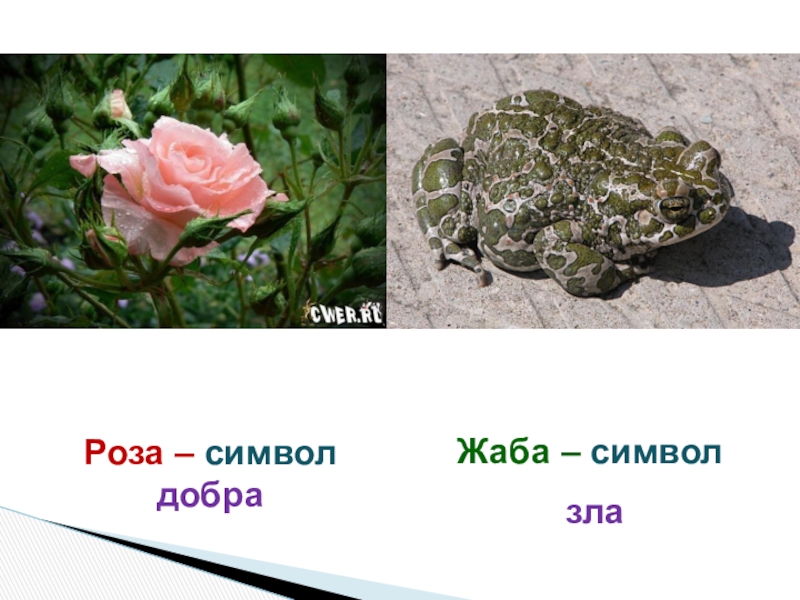 CWER.RU

Роза – символ добра

Жаба – символ

зла